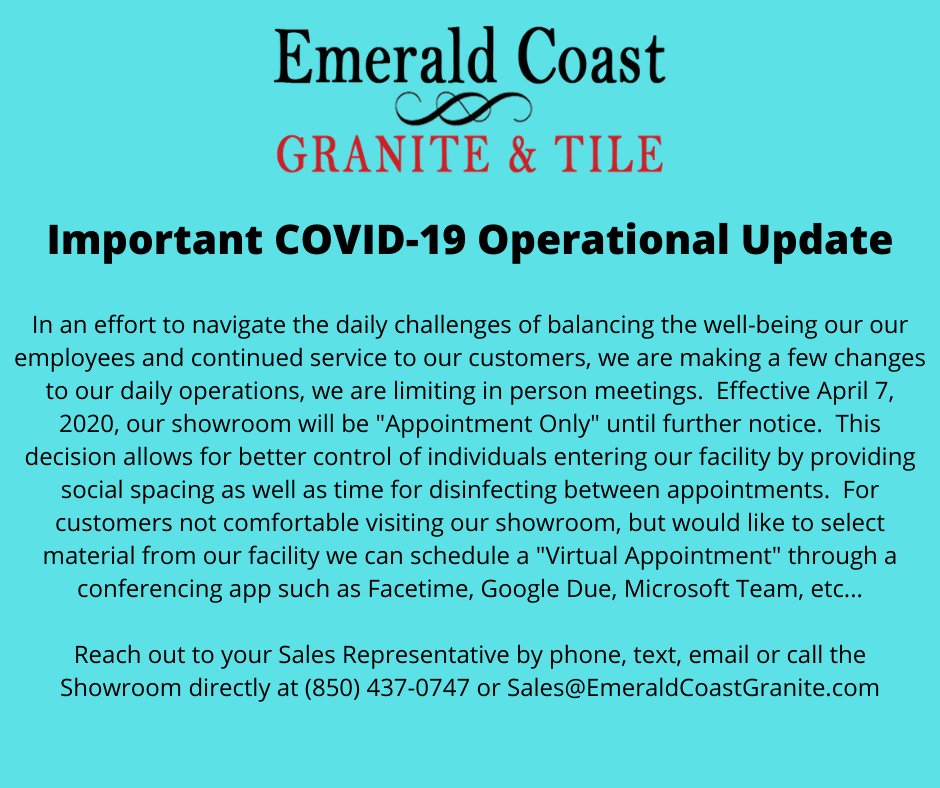 Emerald Coast
GRANITE & TILE

Important COVID-19 Operational Update

In an effort to navigate the daily challenges of balancing the well-being our our employees and continued service to our customers, we are making a few changes to our daily operations, we are limiting in person meetings. Effective April 7, 2020, our showroom will be "Appointment Only" until further notice. This decision allows for better control of individuals entering our facility by providing social spacing as well as time for disinfecting between appointments. For customers not comfortable visiting our showroom, but would like to select material from our facility we can schedule a "Virtual Appointment" through a conferencing app such as Facetime, Google Due, Microsoft Team, etc...

Reach out to your Sales Representative by phone, text, email or call the Showroom directly at (850) 437-0747 or Sales@EmeraldCoastGranite.com